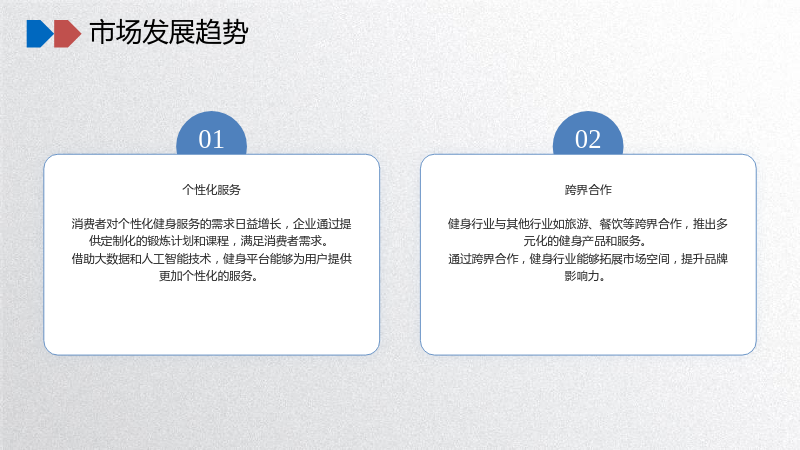 市场发展趋势

01

个性化服务

消费者对个性化健身服务的需求日益增长，企业通过提供定制化的锻炼计划和课程，满足消费者需求。
借助大数据和人工智能技术，健身平台能够为用户提供更加个性化的服务。

02

跨界合作

健身行业与其他行业如旅游、餐饮等跨界合作，推出多元化的健身产品和服务。
通过跨界合作，健身行业能够拓展市场空间，提升品牌影响力。